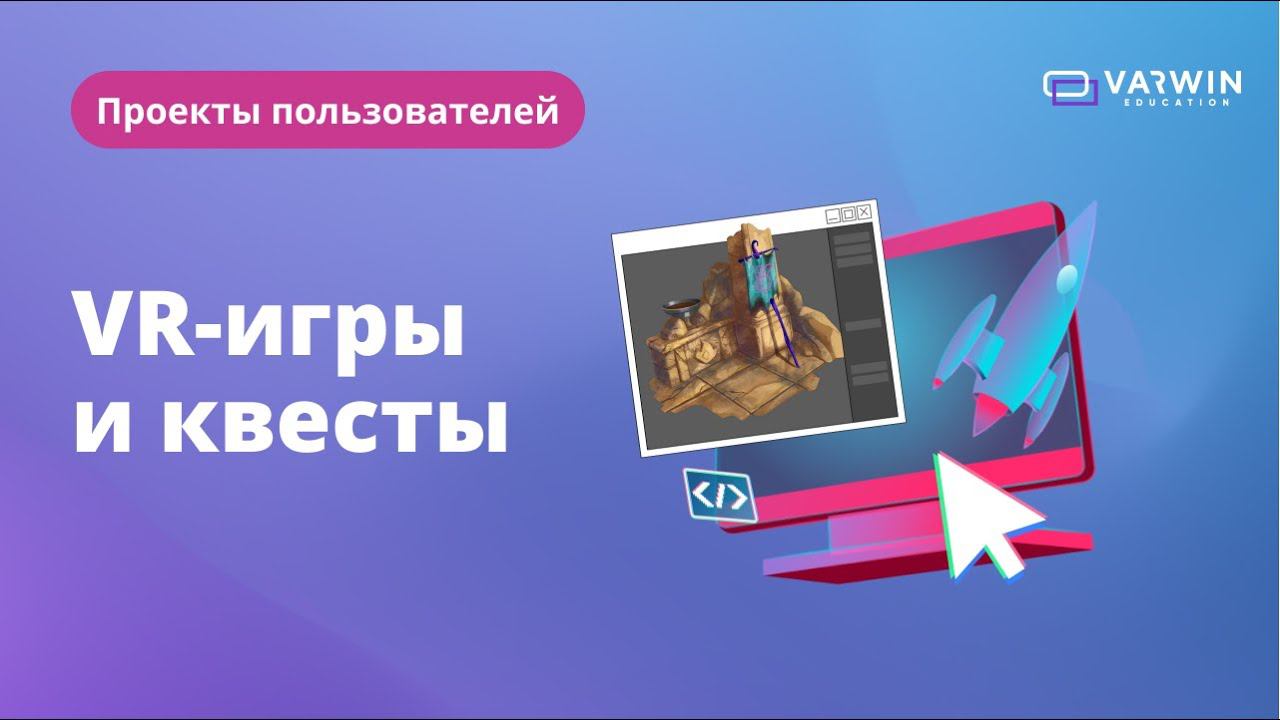 Проекты пользователей

VARWIN
EDUCATION

VR-игры
и квесты

</>